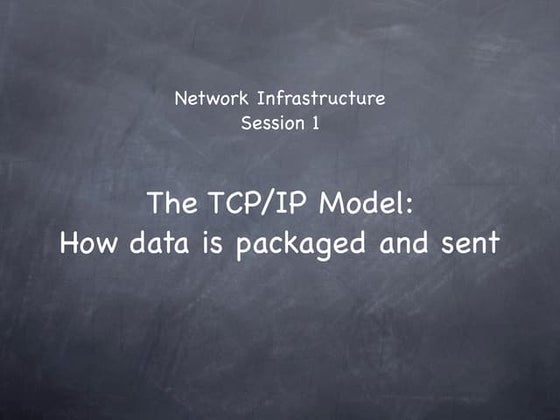 Network Infrastructure
Session 1

The TCP/IP Model:
How data is packaged and sent